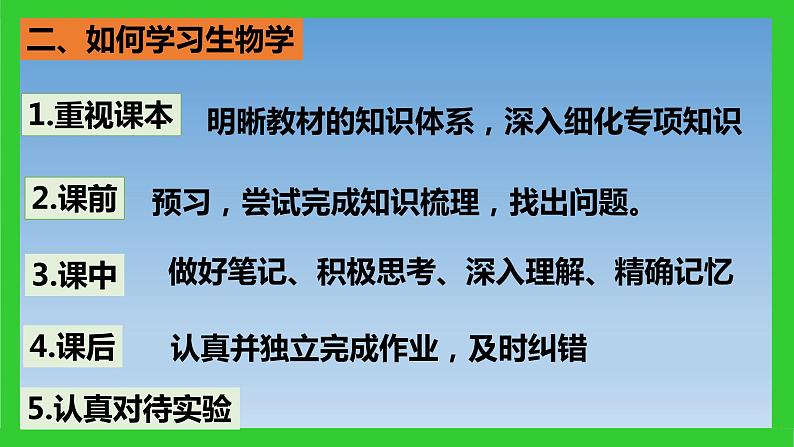 二、如何学习生物学

1.重视课本　明晰教材的知识体系，深入细化专项知识

2.课前　预习，尝试完成知识梳理，找出问题。

3.课中　做好笔记、积极思考、深入理解、精确记忆

4.课后　认真并独立完成作业，及时纠错

5.认真对待实验